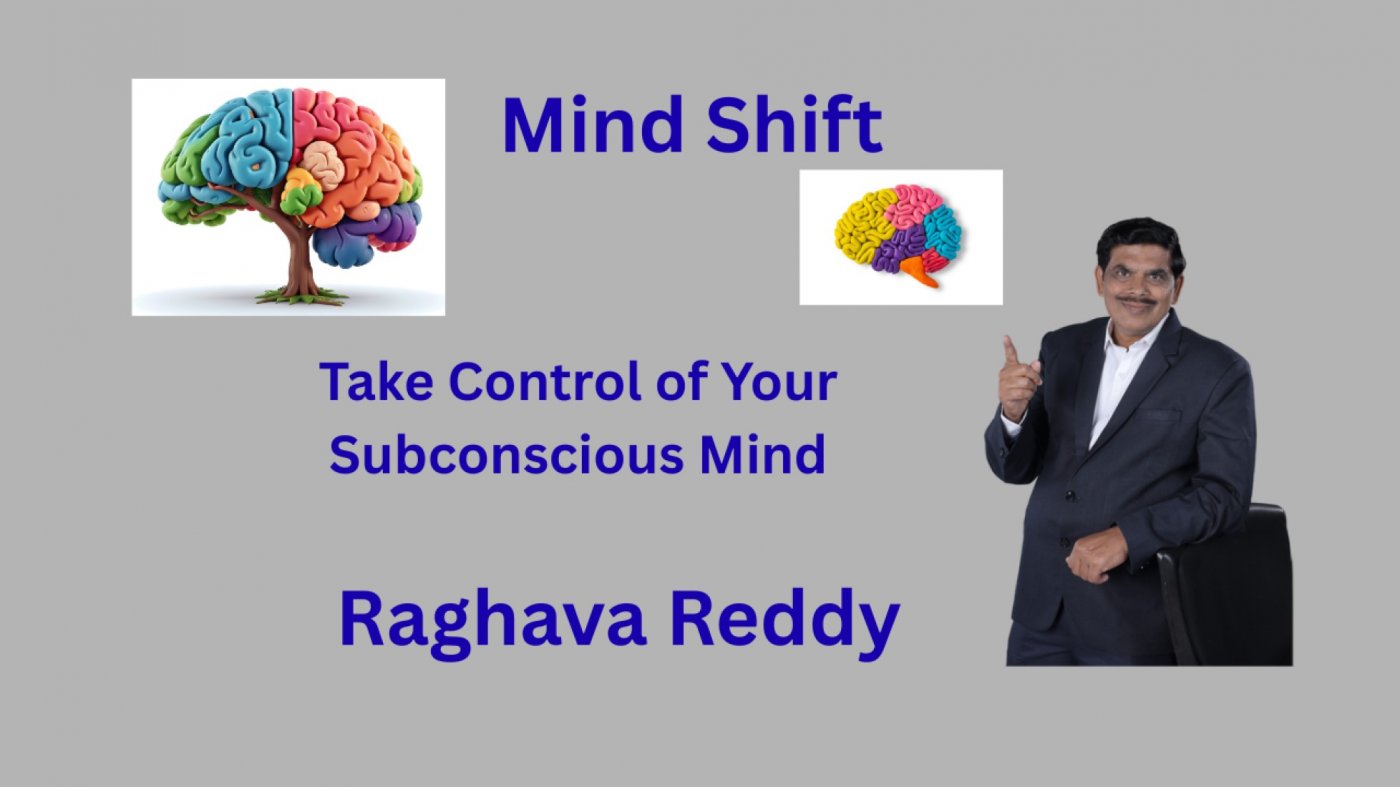 Mind Shift

Take Control of Your Subconscious Mind

Raghava Reddy